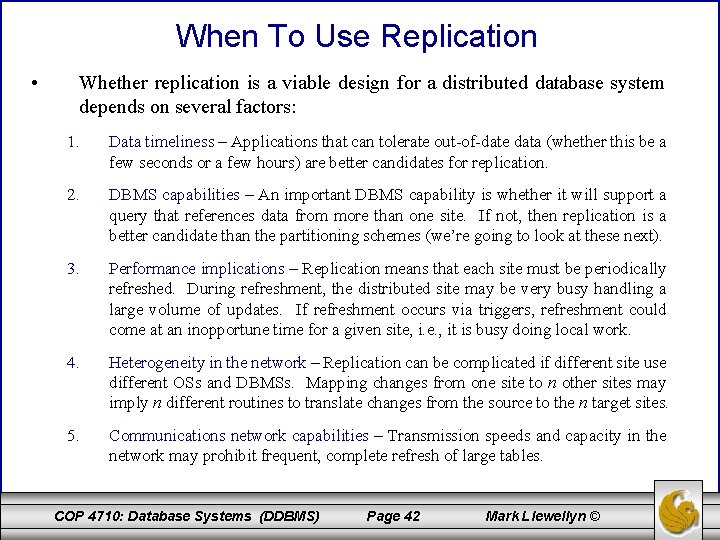 When To Use Replication

• Whether replication is a viable design for a distributed database system depends on several factors:

1. Data timeliness – Applications that can tolerate out-of-date data (whether this be a few seconds or a few hours) are better candidates for replication.

2. DBMS capabilities – An important DBMS capability is whether it will support a query that references data from more than one site. If not, then replication is a better candidate than the partitioning schemes (we're going to look at these next).

3. Performance implications – Replication means that each site must be periodically refreshed. During refreshment, the distributed site may be very busy handling a large volume of updates. If refreshment occurs via triggers, refreshment could come at an inopportune time for a given site, i.e., it is busy doing local work.

4. Heterogeneity in the network – Replication can be complicated if different site use different OSs and DBMSs. Mapping changes from one site to $n$ other sites may imply $n$ different routines to translate changes from the source to the $n$ target sites.

5. Communications network capabilities – Transmission speeds and capacity in the network may prohibit frequent, complete refresh of large tables.

COP 4710: Database Systems (DDBMS) Page 42 Mark Llewellyn ©